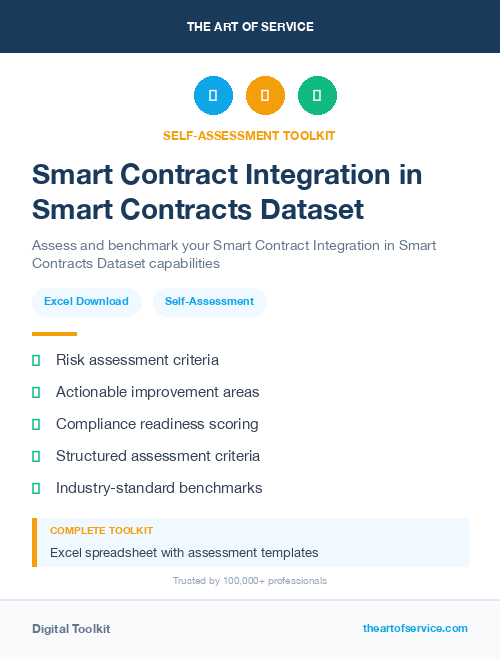 THE ART OF SERVICE

SELF-ASSESSMENT TOOLKIT

Smart Contract Integration in Smart Contracts Dataset

Assess and benchmark your Smart Contract Integration in Smart Contracts Dataset capabilities

Excel Download

Self-Assessment

Risk assessment criteria

Actionable improvement areas

Compliance readiness scoring

Structured assessment criteria

Industry-standard benchmarks

COMPLETE TOOLKIT

Excel spreadsheet with assessment templates

Trusted by 100,000+ professionals

Digital Toolkit

theartofservice.com